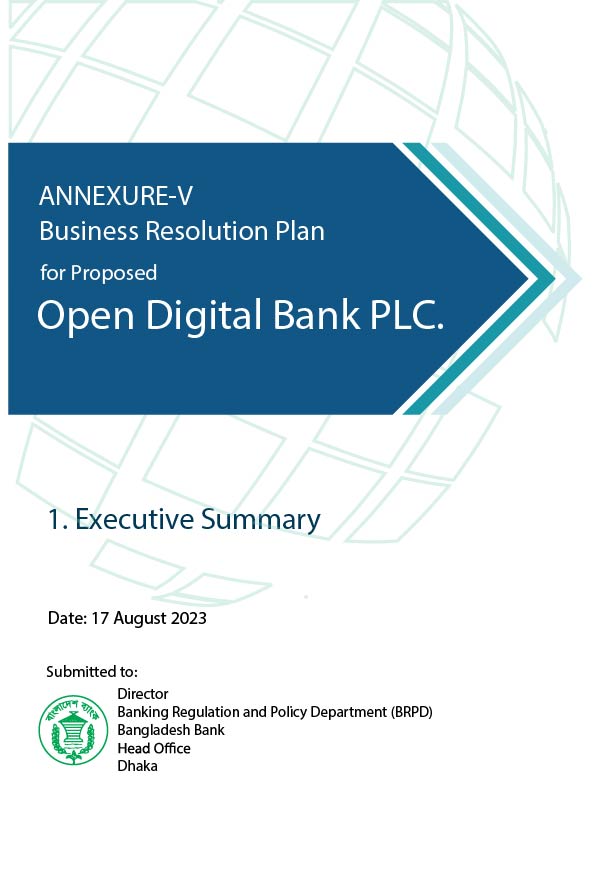 ANNEXURE-V
Business Resolution Plan
for Proposed
Open Digital Bank PLC.

1. Executive Summary

Date: 17 August 2023

Submitted to:

বাংলাদেশ ব্যাংক

Director
Banking Regulation and Policy Department (BRPD)
Bangladesh Bank
Head Office
Dhaka